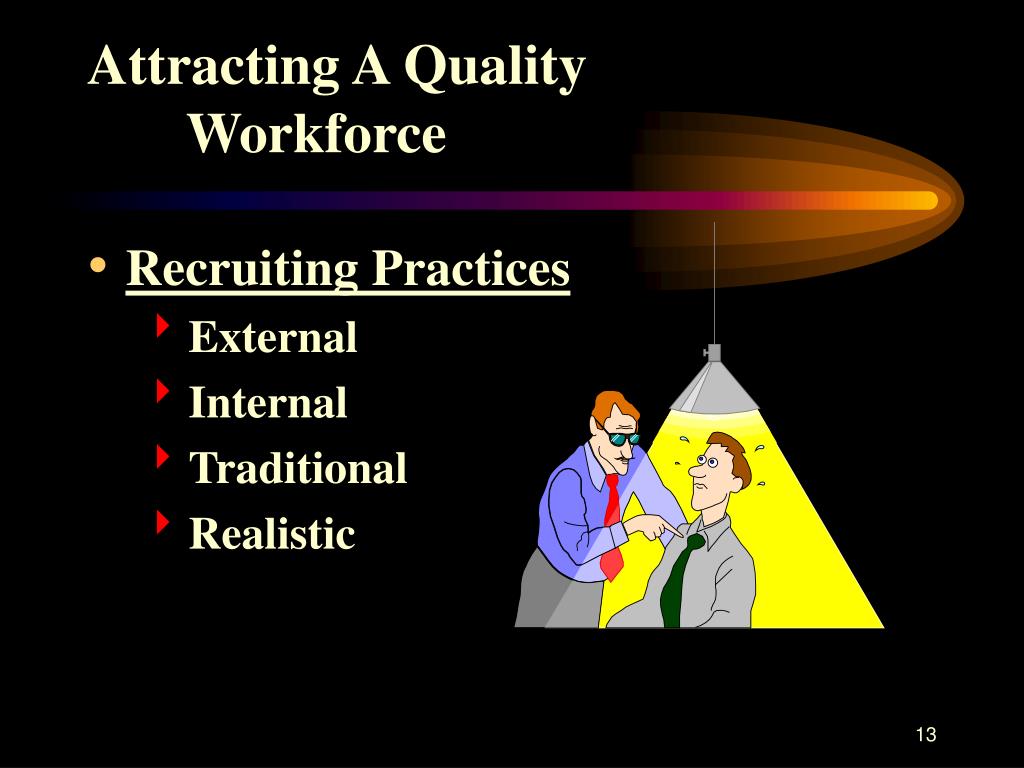 Attracting A Quality Workforce

• Recruiting Practices
  ‣ External
  ‣ Internal
  ‣ Traditional
  ‣ Realistic

13